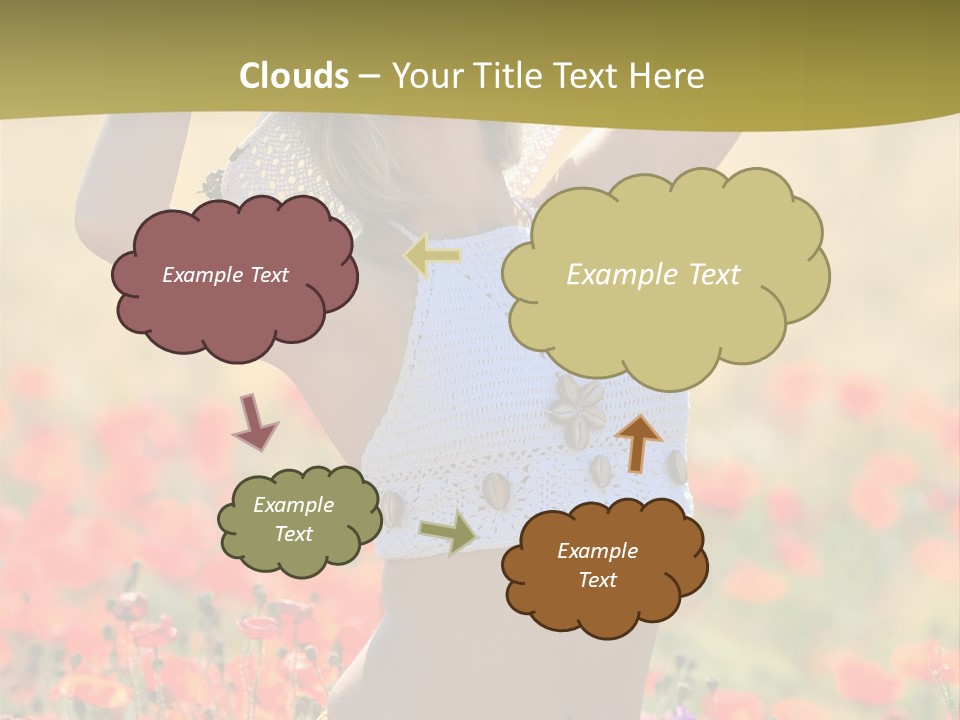 Clouds – Your Title Text Here

Example Text

Example Text

Example Text

Example Text